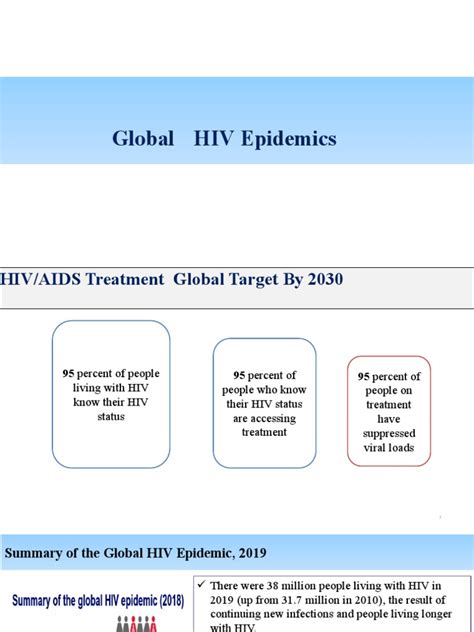 Global HIV Epidemics

HIV/AIDS Treatment Global Target By 2030

95 percent of people living with HIV know their HIV status

95 percent of people who know their HIV status are accessing treatment

95 percent of people on treatment have suppressed viral loads

Summary of the Global HIV Epidemic, 2019

Summary of the global HIV epidemic (2018)

✓ There were 38 million people living with HIV in 2019 (up from 31.7 million in 2010), the result of continuing new infections and people living longer with HIV.